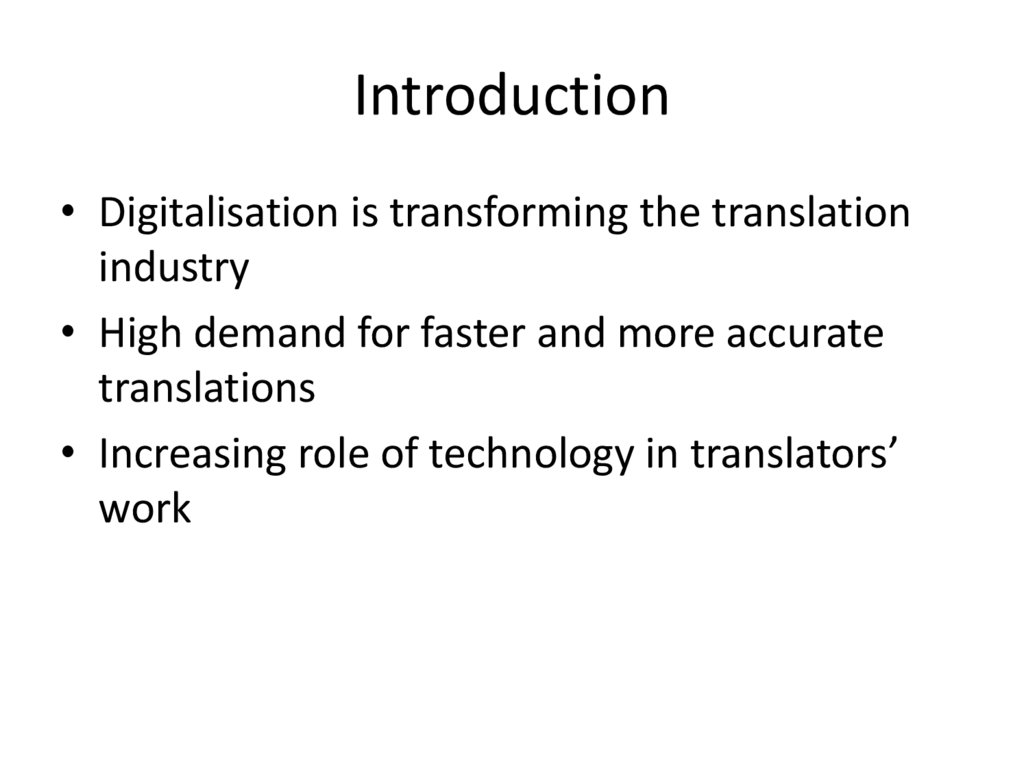 Introduction

• Digitalisation is transforming the translation industry
• High demand for faster and more accurate translations
• Increasing role of technology in translators’ work